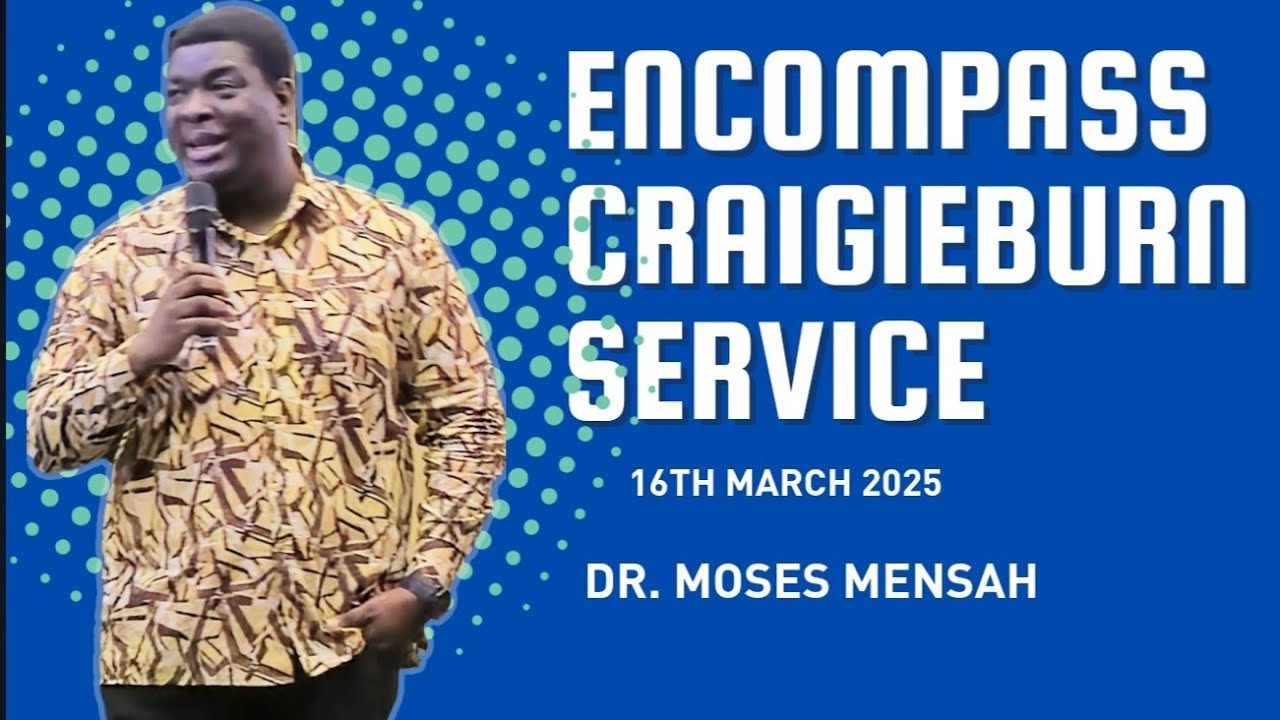 ENCOMPASS CRAIGIEBURN SERVICE

16TH MARCH 2025

DR. MOSES MENSAH